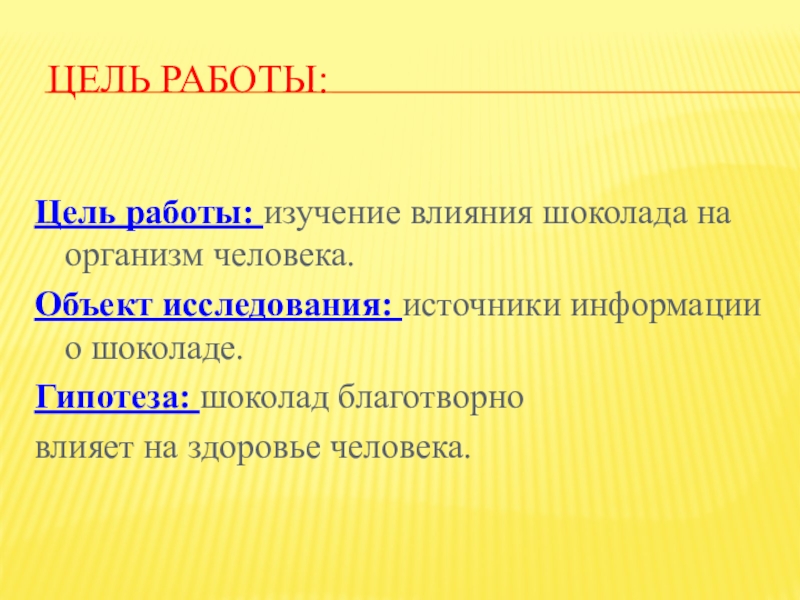 ЦЕЛЬ РАБОТЫ:

Цель работы: изучение влияния шоколада на организм человека.

Объект исследования: источники информации о шоколаде.

Гипотеза: шоколад благотворно
влияет на здоровье человека.